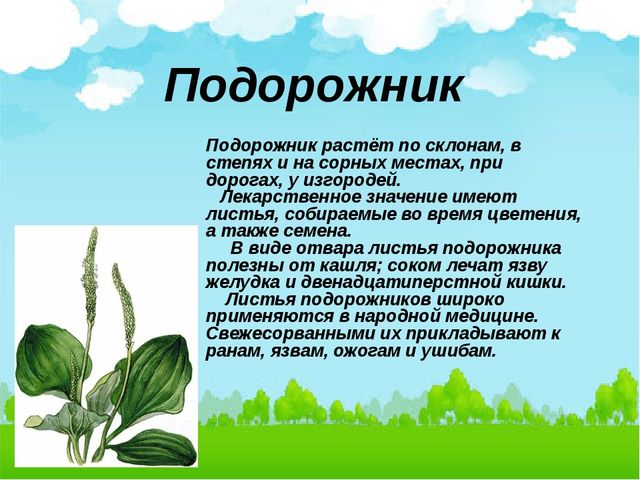 Подорожник

Подорожник растёт по склонам, в степях и на сорных местах, при дорогах, у изгородей.

Лекарственное значение имеют листья, собираемые во время цветения, а также семена.

В виде отвара листья подорожника полезны от кашля; соком лечат язву желудка и двенадцатиперстной кишки.

Листья подорожников широко применяются в народной медицине. Свежесорванными их прикладывают к ранам, язвам, ожогам и ушибам.